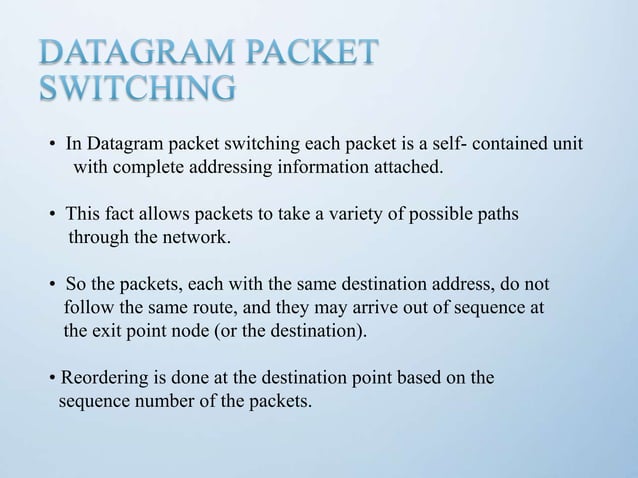 DATAGRAM PACKET SWITCHING

• In Datagram packet switching each packet is a self- contained unit with complete addressing information attached.

• This fact allows packets to take a variety of possible paths through the network.

• So the packets, each with the same destination address, do not follow the same route, and they may arrive out of sequence at the exit point node (or the destination).

• Reordering is done at the destination point based on the sequence number of the packets.